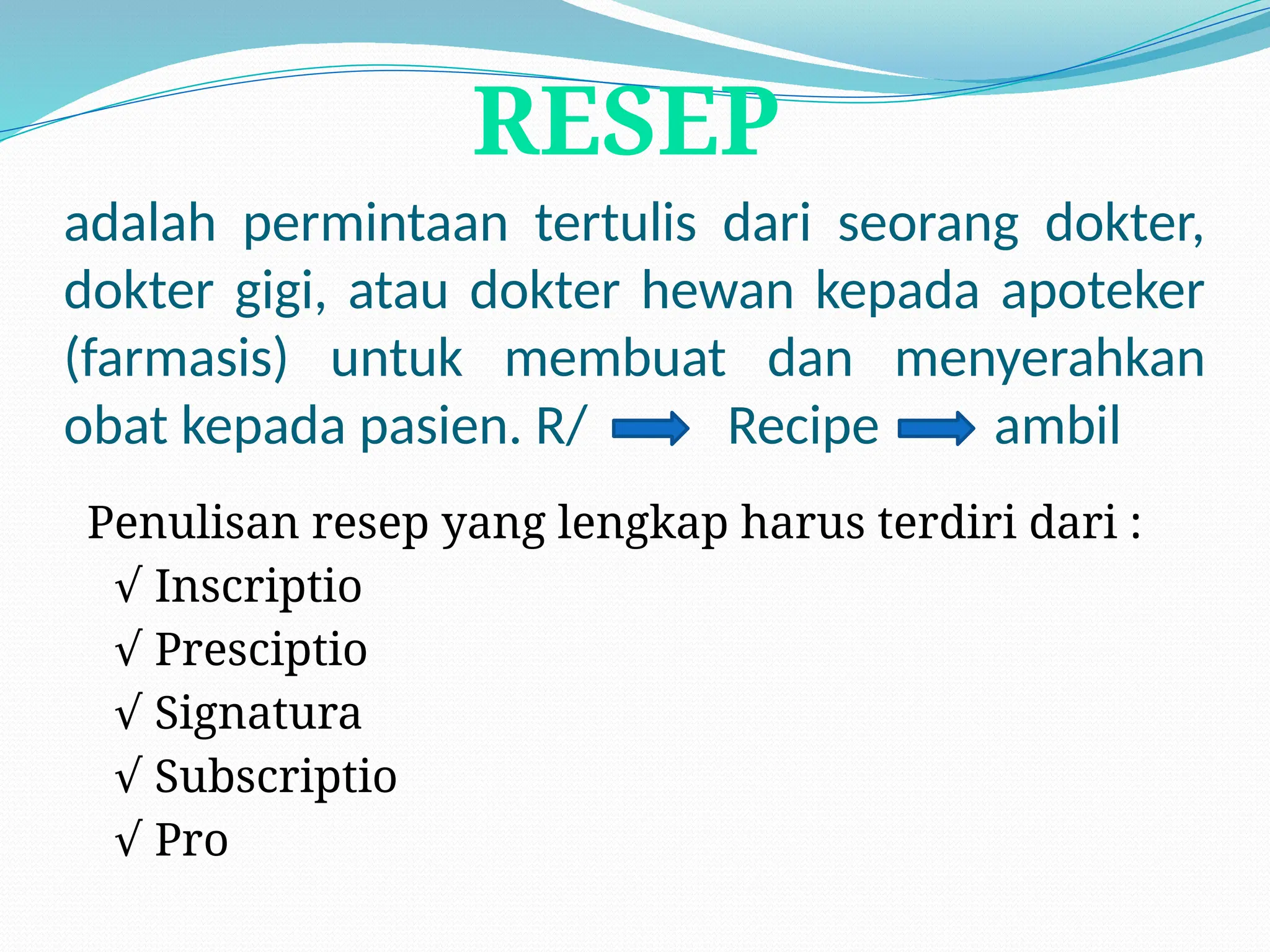 RESEP

adalah permintaan tertulis dari seorang dokter, dokter gigi, atau dokter hewan kepada apoteker (farmasis) untuk membuat dan menyerahkan obat kepada pasien. R/ → Recipe → ambil

Penulisan resep yang lengkap harus terdiri dari :
√ Inscriptio
√ Presciptio
√ Signatura
√ Subscriptio
√ Pro